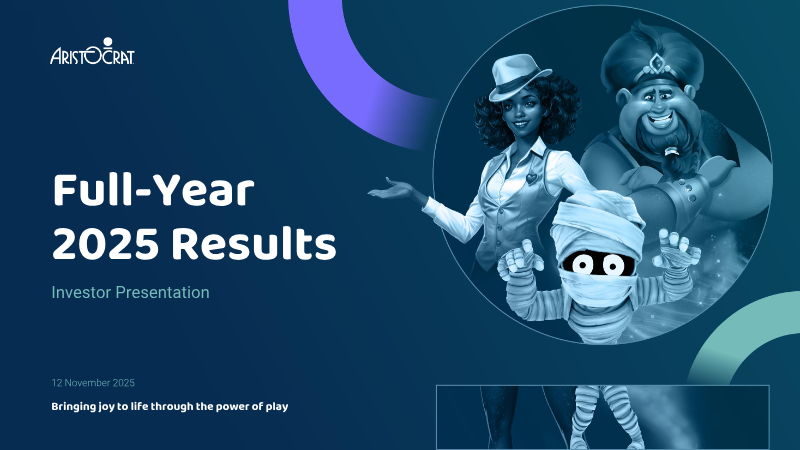 ARISTOCRAT

Full-Year 2025 Results

Investor Presentation

12 November 2025

Bringing joy to life through the power of play